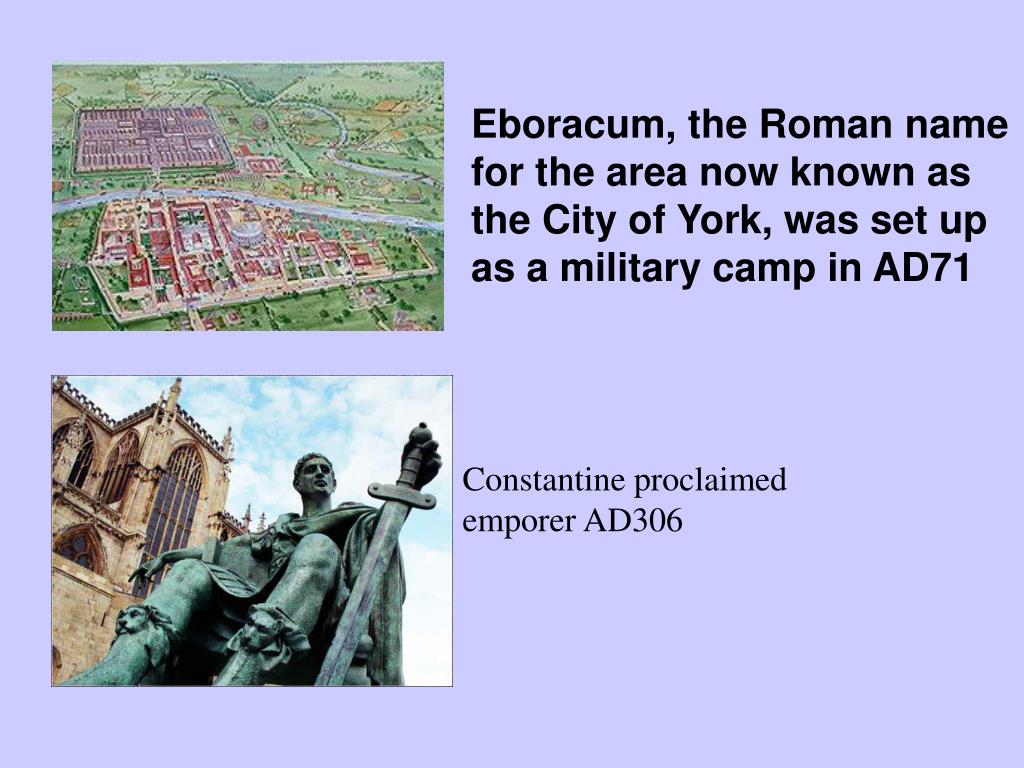 Eboracum, the Roman name for the area now known as the City of York, was set up as a military camp in AD71

Constantine proclaimed emporer AD306